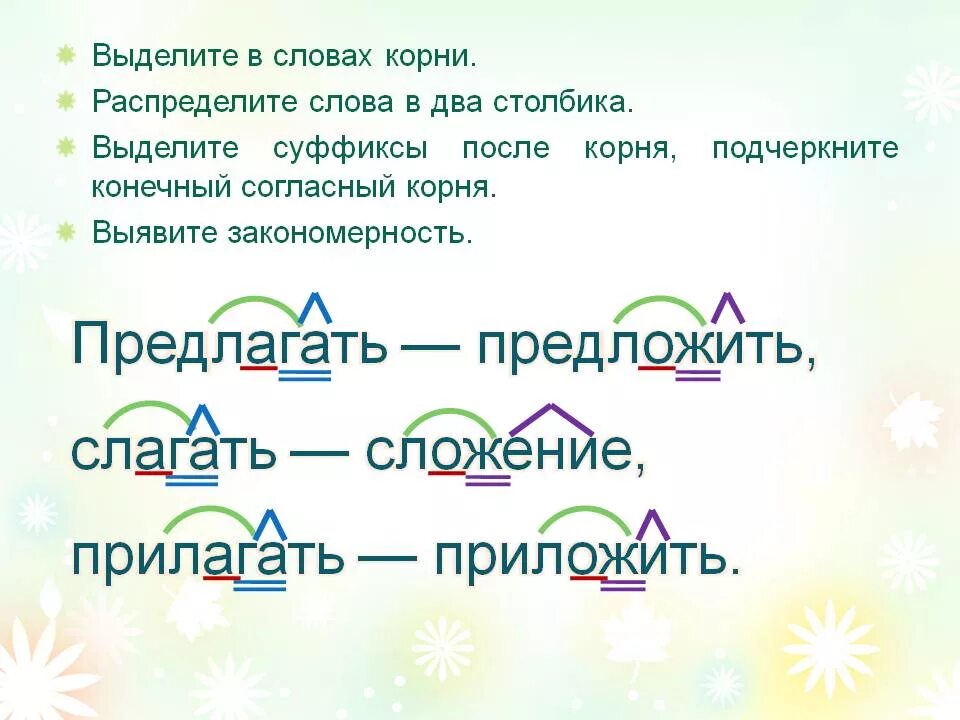 Выделите в словах корни.
Распределите слова в два столбика.
Выделите суффиксы после корня, подчеркните конечный согласный корня.
Выявите закономерность.

Предлагать — предложить,
слагать — сложение,
прилагать — приложить.